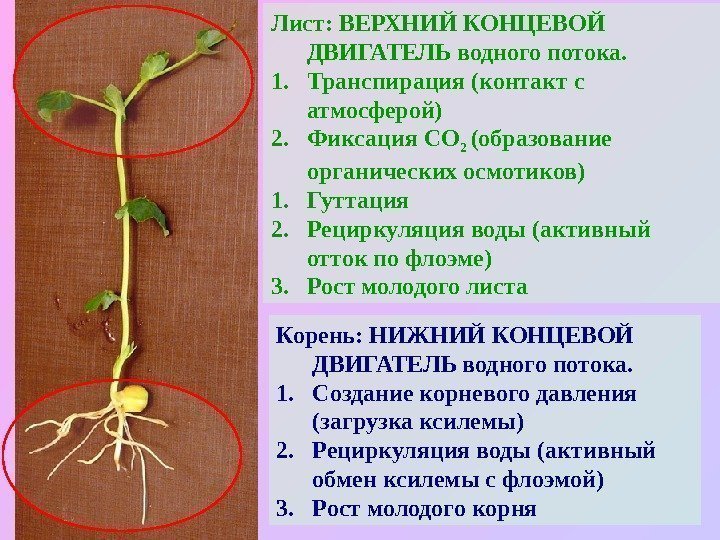 Лист: ВЕРХНИЙ КОНЦЕВОЙ ДВИГАТЕЛЬ водного потока.
1. Транспирация (контакт с атмосферой)
2. Фиксация $CO_2$ (образование органических осмотиков)
1. Гуттация
2. Рециркуляция воды (активный отток по флоэме)
3. Рост молодого листа

Корень: НИЖНИЙ КОНЦЕВОЙ ДВИГАТЕЛЬ водного потока.
1. Создание корневого давления (загрузка ксилемы)
2. Рециркуляция воды (активный обмен ксилемы с флоэмой)
3. Рост молодого корня